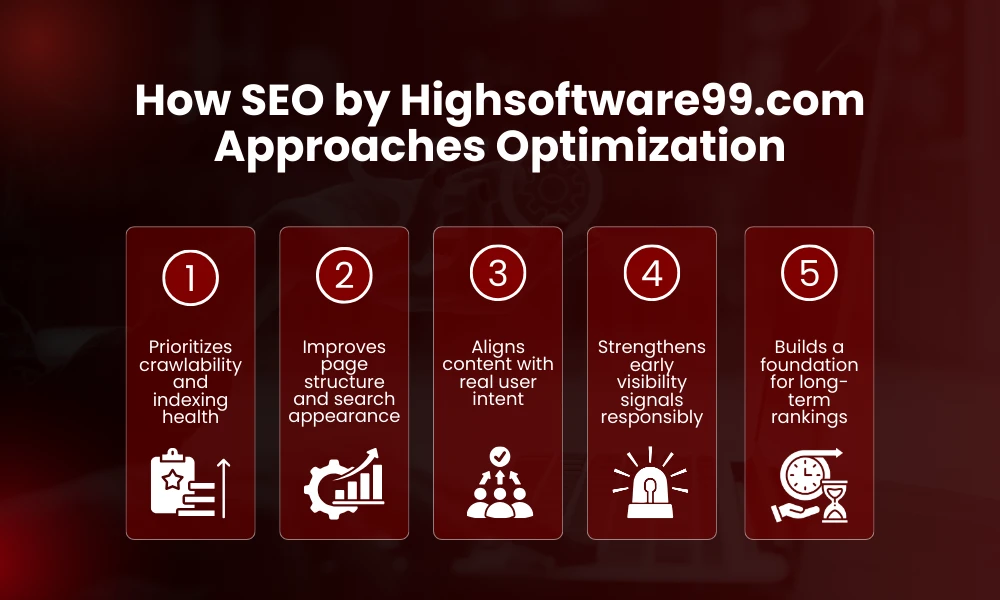 How SEO by Highsoftware99.com Approaches Optimization

1

Prioritizes crawlability and indexing health

2

Improves page structure and search appearance

3

Aligns content with real user intent

4

Strengthens early visibility signals responsibly

5

Builds a foundation for long-term rankings